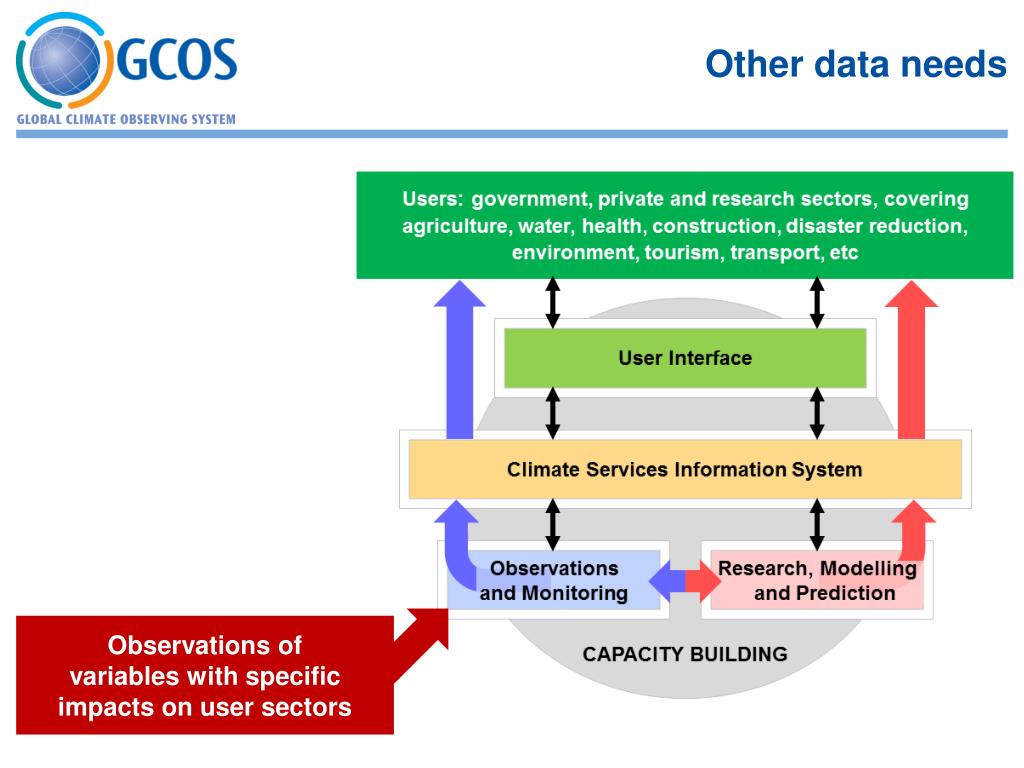 GCOS
GLOBAL CLIMATE OBSERVING SYSTEM

Other data needs

Users: government, private and research sectors, covering agriculture, water, health, construction, disaster reduction, environment, tourism, transport, etc

User Interface

Climate Services Information System

Observations and Monitoring

Research, Modelling and Prediction

CAPACITY BUILDING

Observations of variables with specific impacts on user sectors